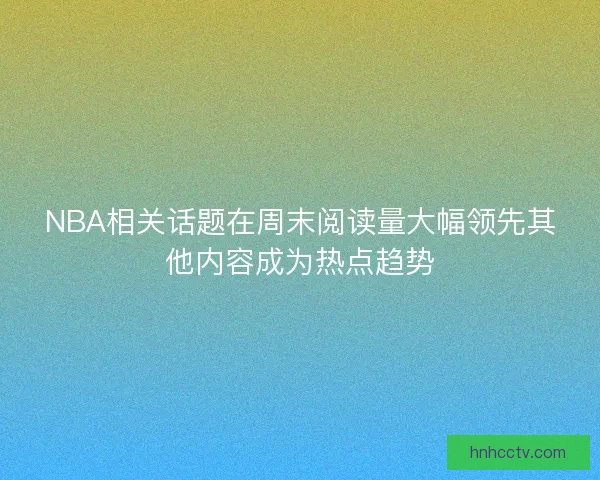 NBA相关话题在周末阅读量大幅领先其他内容成为热点趋势

hnhcctv.com